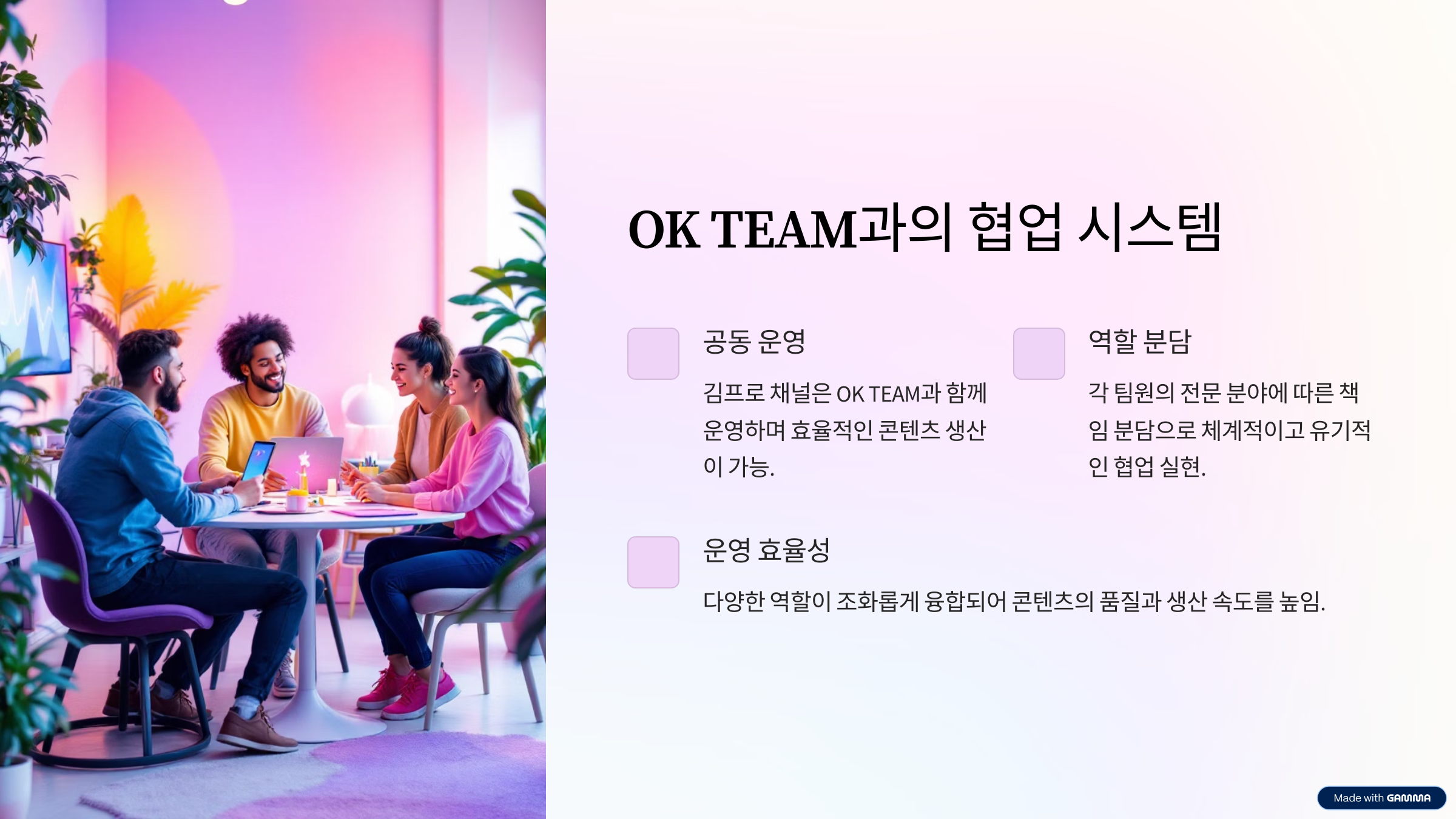 OK TEAM과의 협업 시스템

공동 운영

김프로 채널은 OK TEAM과 함께 운영하며 효율적인 콘텐츠 생산이 가능.

역할 분담

각 팀원의 전문 분야에 따른 책임 분담으로 체계적이고 유기적인 협업 실현.

운영 효율성

다양한 역할이 조화롭게 융합되어 콘텐츠의 품질과 생산 속도를 높임.

Made with GAMMA